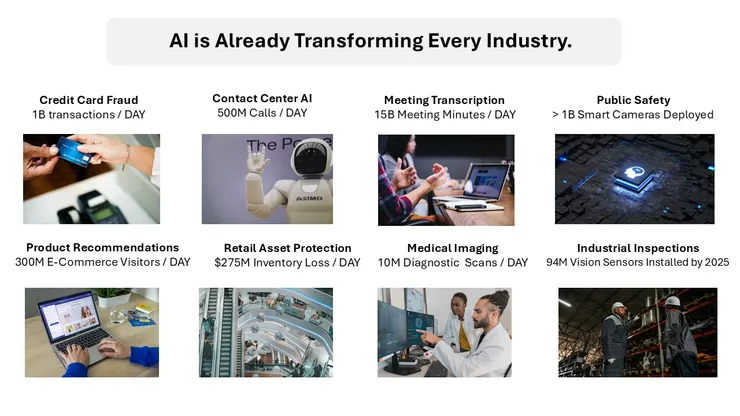 AI is Already Transforming Every Industry.

Credit Card Fraud
1B transactions / DAY

Contact Center AI
500M Calls / DAY

The Po

ASIMO

Meeting Transcription
15B Meeting Minutes / DAY

Public Safety
> 1B Smart Cameras Deployed

Product Recommendations
300M E-Commerce Visitors / DAY

Retail Asset Protection
$275M Inventory Loss / DAY

Medical Imaging
10M Diagnostic Scans / DAY

Industrial Inspections
94M Vision Sensors Installed by 2025